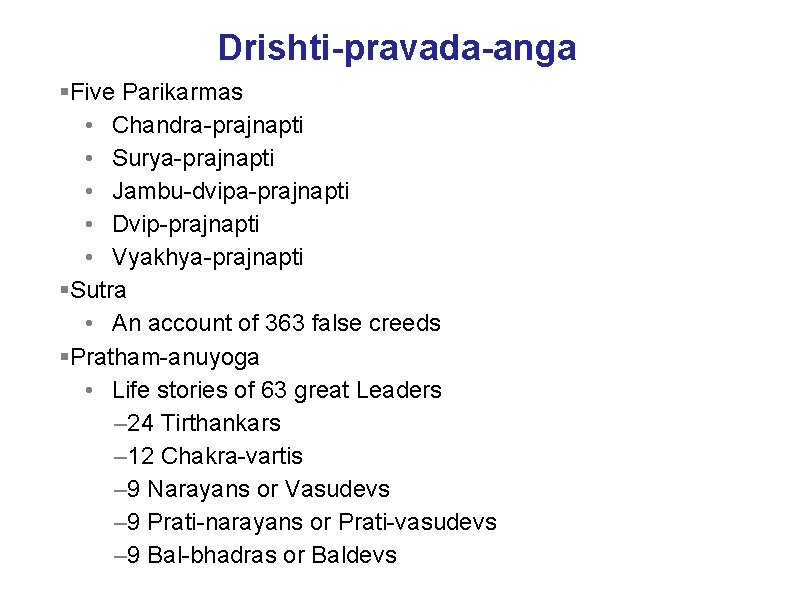 Drishti-pravada-anga

▪Five Parikarmas
• Chandra-prajnapti
• Surya-prajnapti
• Jambu-dvipa-prajnapti
• Dvip-prajnapti
• Vyakhya-prajnapti

▪Sutra
• An account of 363 false creeds

▪Pratham-anuyoga
• Life stories of 63 great Leaders
–24 Tirthankars
–12 Chakra-vartis
–9 Narayans or Vasudevs
–9 Prati-narayans or Prati-vasudevs
–9 Bal-bhadras or Baldevs